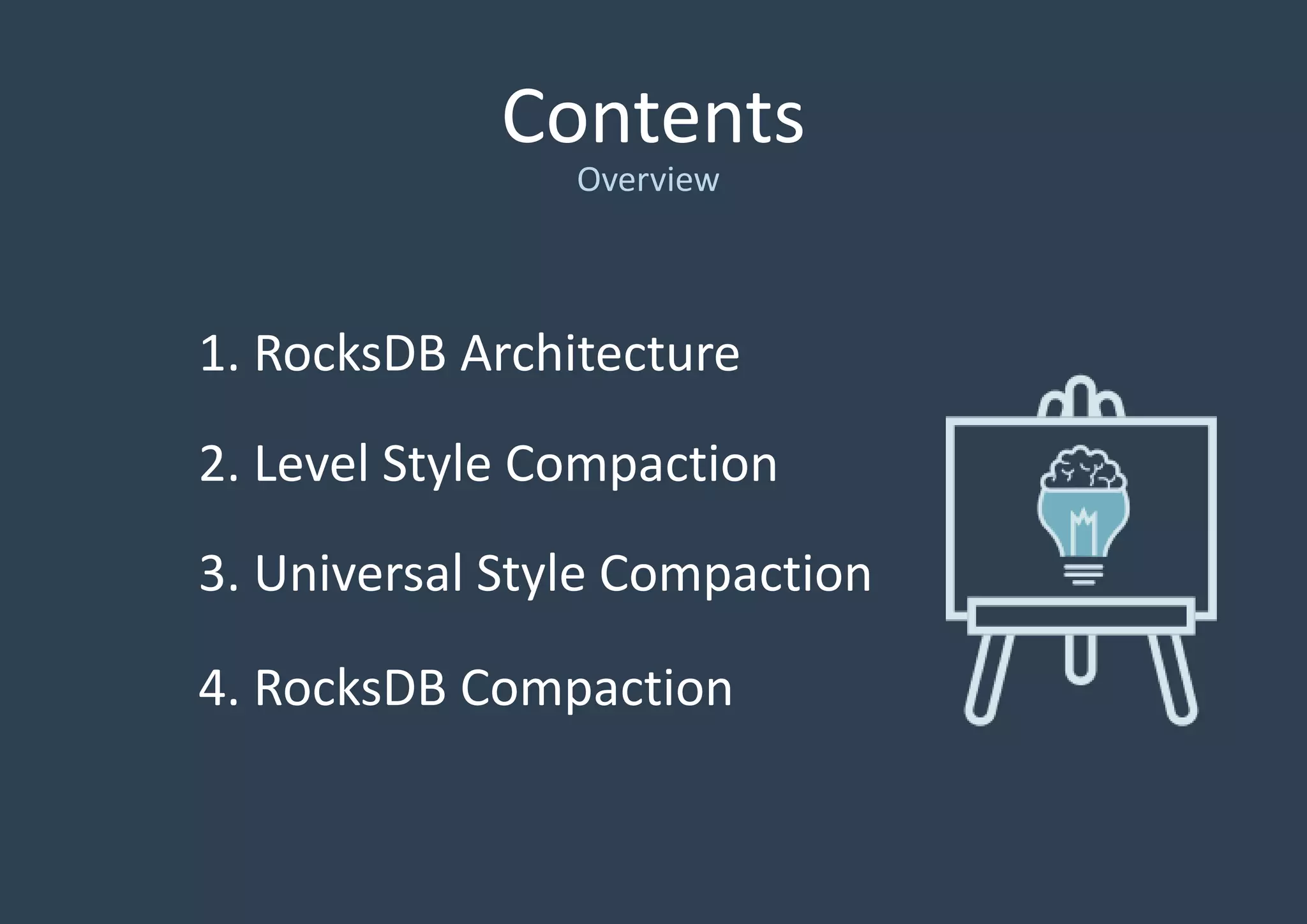 Contents
Overview

1. RocksDB Architecture

2. Level Style Compaction

3. Universal Style Compaction

4. RocksDB Compaction